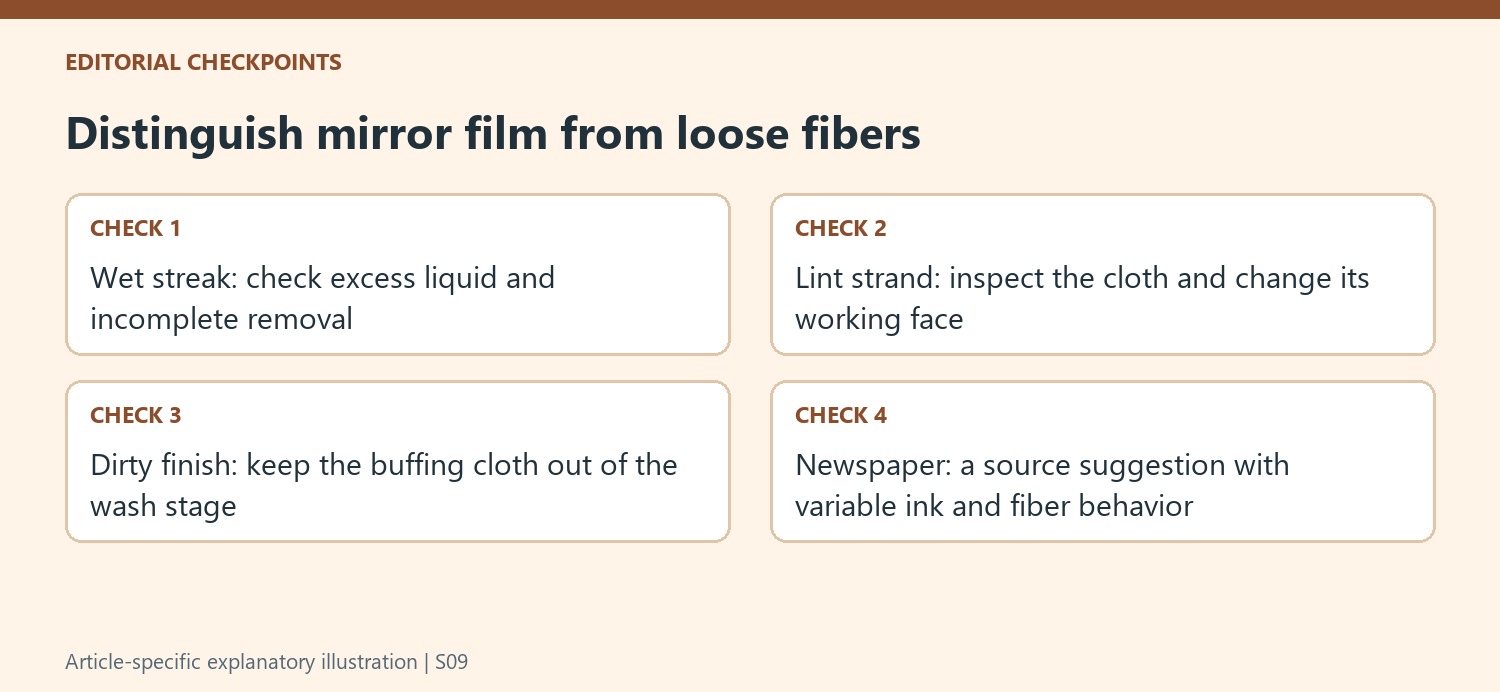 EDITORIAL CHECKPOINTS

Distinguish mirror film from loose fibers

CHECK 1

Wet streak: check excess liquid and incomplete removal

CHECK 2

Lint strand: inspect the cloth and change its working face

CHECK 3

Dirty finish: keep the buffing cloth out of the wash stage

CHECK 4

Newspaper: a source suggestion with variable ink and fiber behavior

Article-specific explanatory illustration | S09